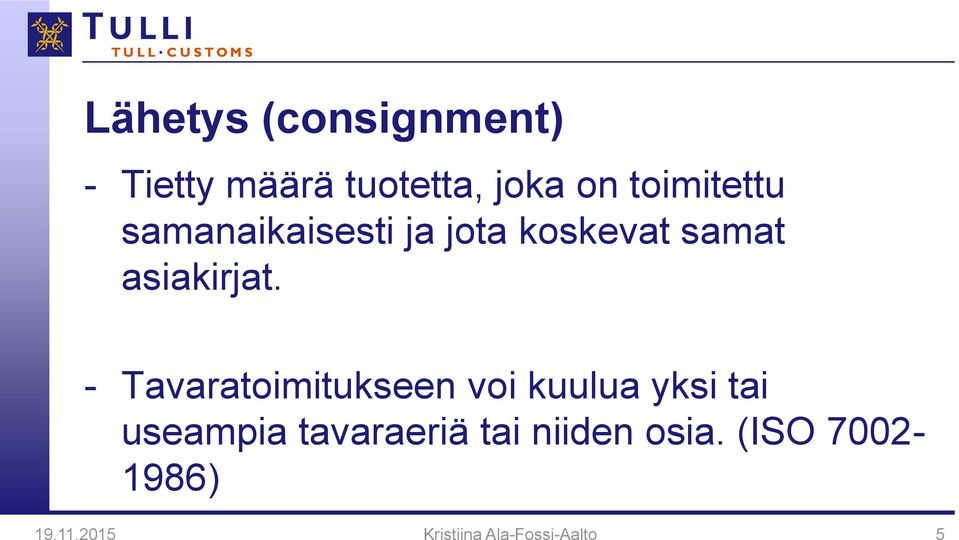 TULLI
TULL·CUSTOMS

Lähetys (consignment)

- Tietty määrä tuotetta, joka on toimitettu samanaikaisesti ja jota koskevat samat asiakirjat.

- Tavaratoimitukseen voi kuulua yksi tai useampia tavaraeriä tai niiden osia. (ISO 7002-1986)

19.11.2015 Kristiina Ala-Fossi-Aalto 5